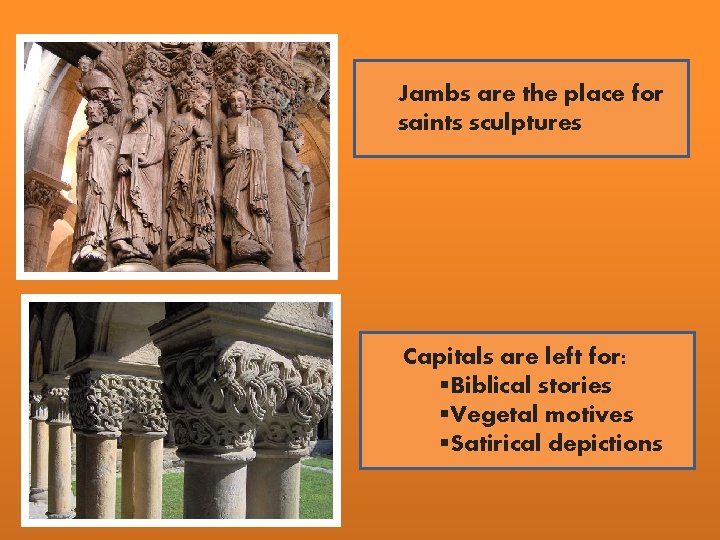 Jambs are the place for saints sculptures

Capitals are left for:
▪Biblical stories
▪Vegetal motives
▪Satirical depictions